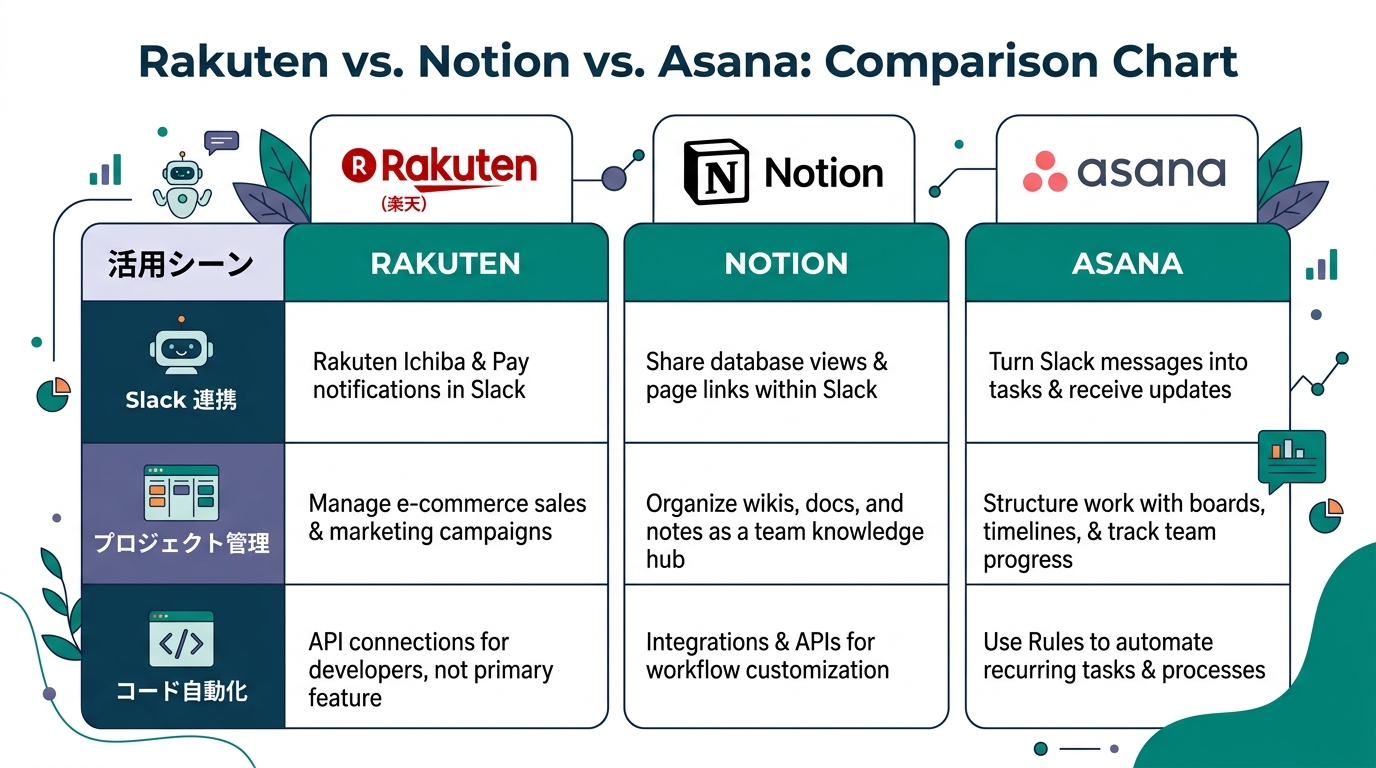 Rakuten vs. Notion vs. Asana: Comparison Chart

Rakuten (楽天)

Notion

asana

| 活用シーン | RAKUTEN | NOTION | ASANA |
|---|---|---|---|
| Slack 連携 | Rakuten Ichiba & Pay notifications in Slack | Share database views & page links within Slack | Turn Slack messages into tasks & receive updates |
| プロジェクト管理 | Manage e-commerce sales & marketing campaigns | Organize wikis, docs, and notes as a team knowledge hub | Structure work with boards, timelines, & track team progress |
| コード自動化 | API connections for developers, not primary feature | Integrations & APIs for workflow customization | Use Rules to automate recurring tasks & processes |